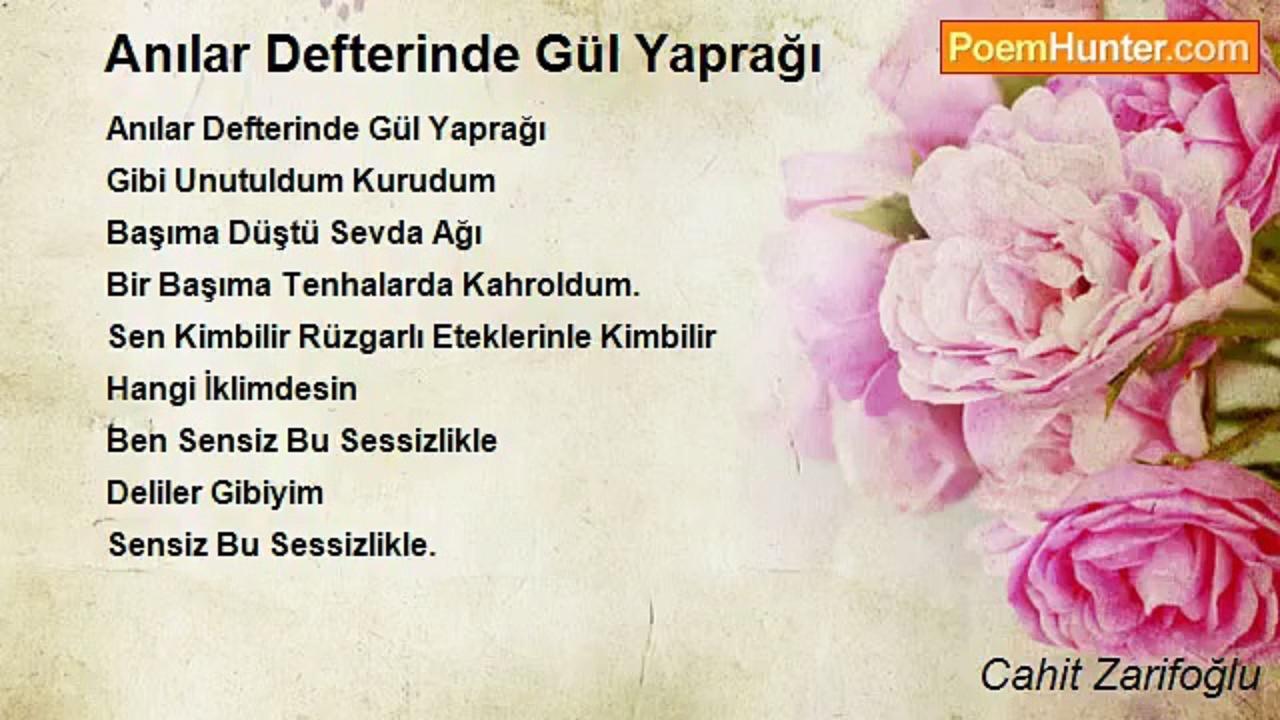 Anılar Defterinde Gül Yaprağı

PoemHunter.com

Anılar Defterinde Gül Yaprağı
Gibi Unutuldum Kurudum
Başıma Düştü Sevda Ağı
Bir Başıma Tenhalarda Kahroldum.
Sen Kimbilir Rüzgarlı Eteklerinle Kimbilir
Hangi İklimdesin
Ben Sensiz Bu Sessizlikle
Deliler Gibiyim
Sensiz Bu Sessizlikle.

Cahit Zarifoğlu